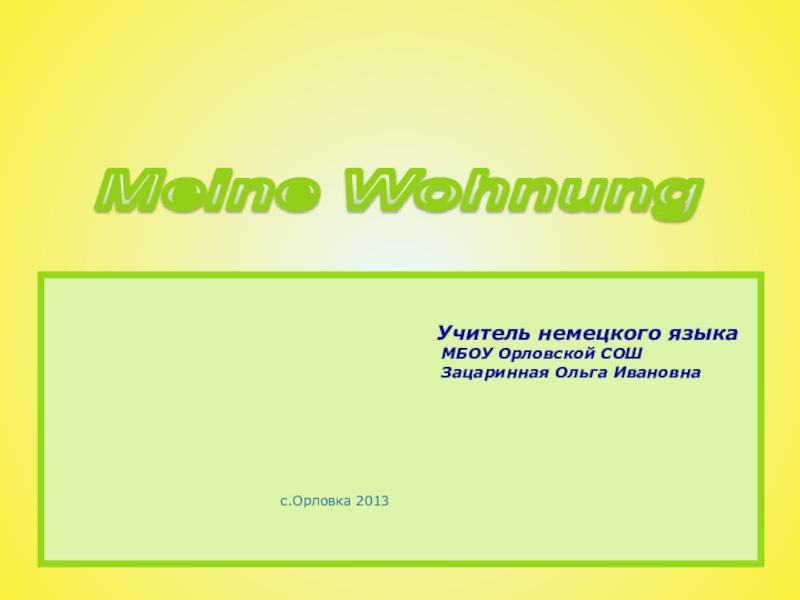 Meine Wohnung

Учитель немецкого языка
МБОУ Орловской СОШ
Зацаринная Ольга Ивановна

с.Орловка 2013